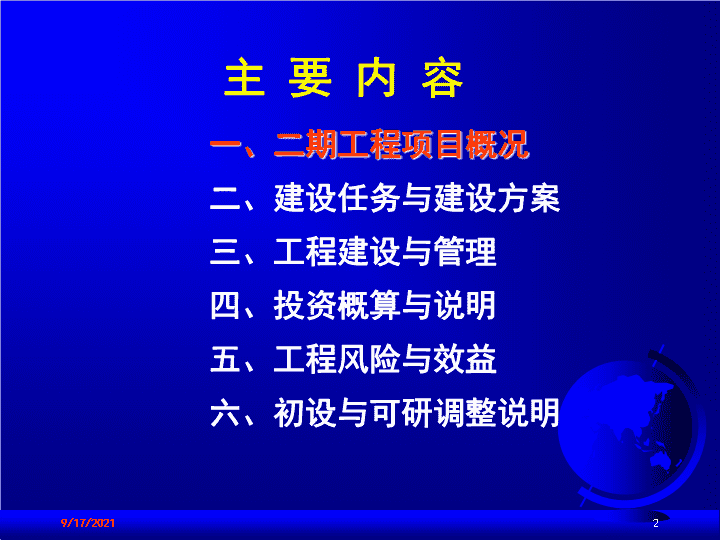 主 要 内 容

一、二期工程项目概况

二、建设任务与建设方案

三、工程建设与管理

四、投资概算与说明

五、工程风险与效益

六、初设与可研调整说明

9/17/2021

2